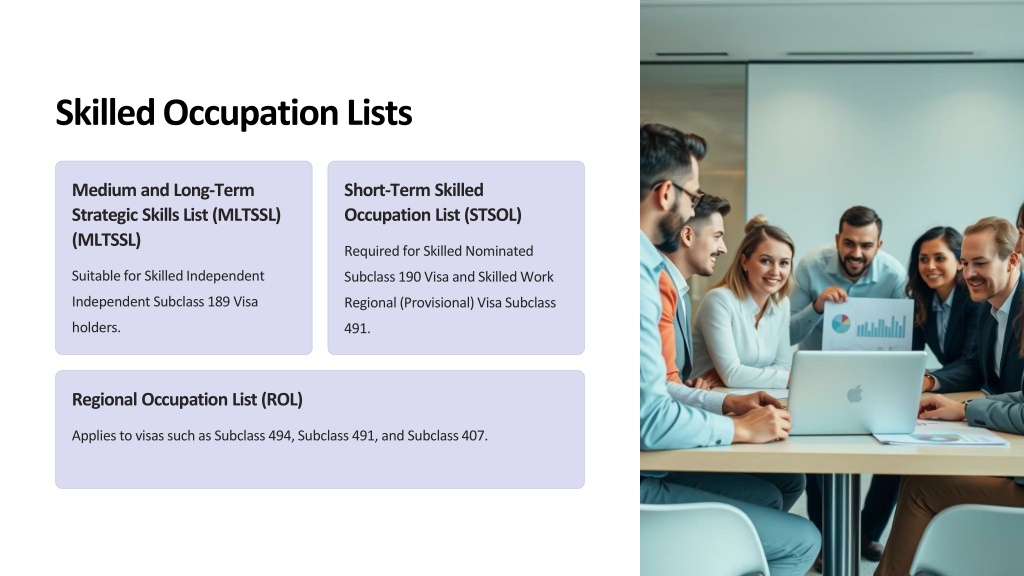 Skilled Occupation Lists

Medium and Long-Term Strategic Skills List (MLTSSL) (MLTSSL)

Suitable for Skilled Independent Independent Subclass 189 Visa holders.

Short-Term Skilled Occupation List (STSOL)

Required for Skilled Nominated Subclass 190 Visa and Skilled Work Regional (Provisional) Visa Subclass 491.

Regional Occupation List (ROL)

Applies to visas such as Subclass 494, Subclass 491, and Subclass 407.